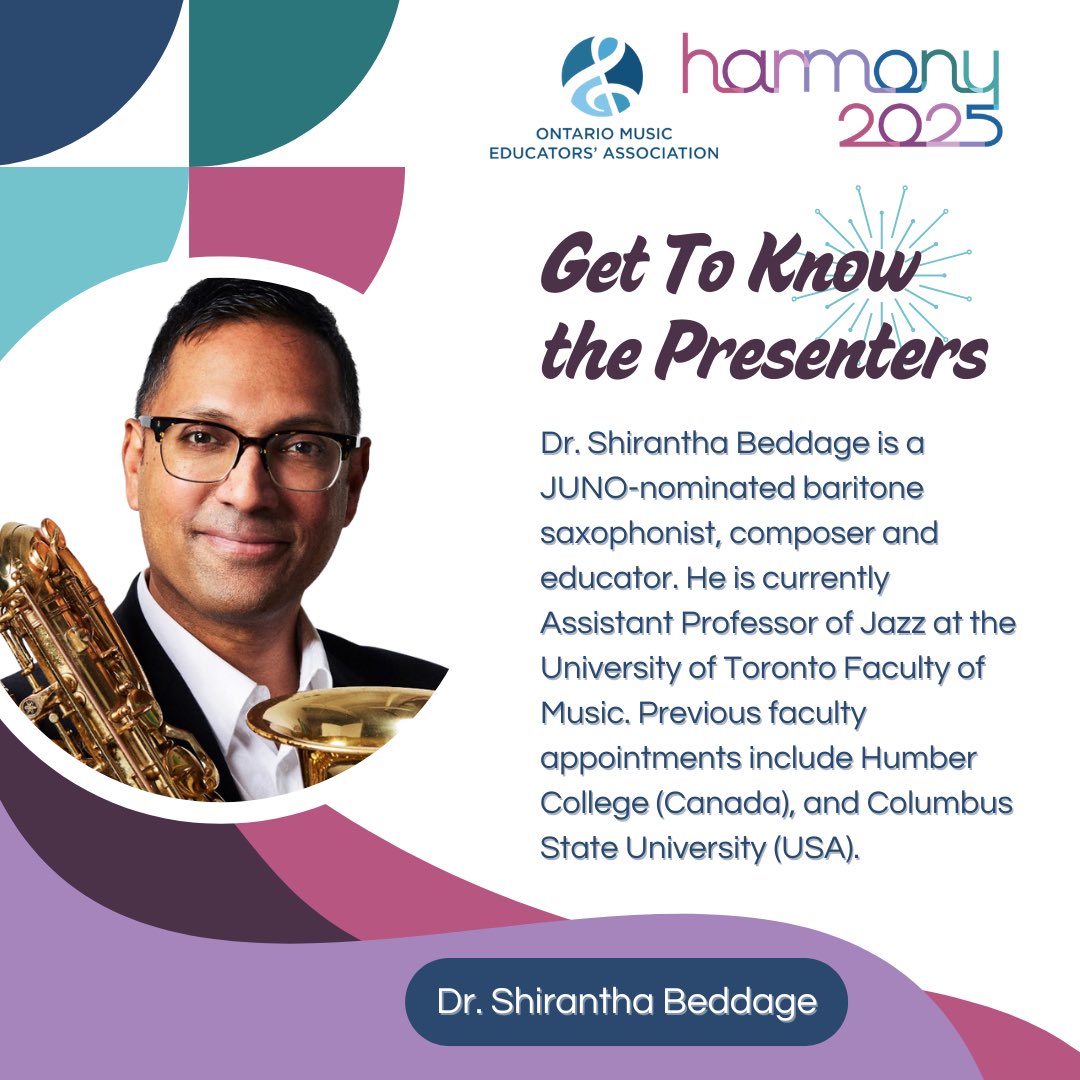 ONTARIO MUSIC EDUCATORS' ASSOCIATION

harmony 2025

Get To Know the Presenters

Dr. Shirantha Beddage is a JUNO-nominated baritone saxophonist, composer and educator. He is currently Assistant Professor of Jazz at the University of Toronto Faculty of Music. Previous faculty appointments include Humber College (Canada), and Columbus State University (USA).

Dr. Shirantha Beddage